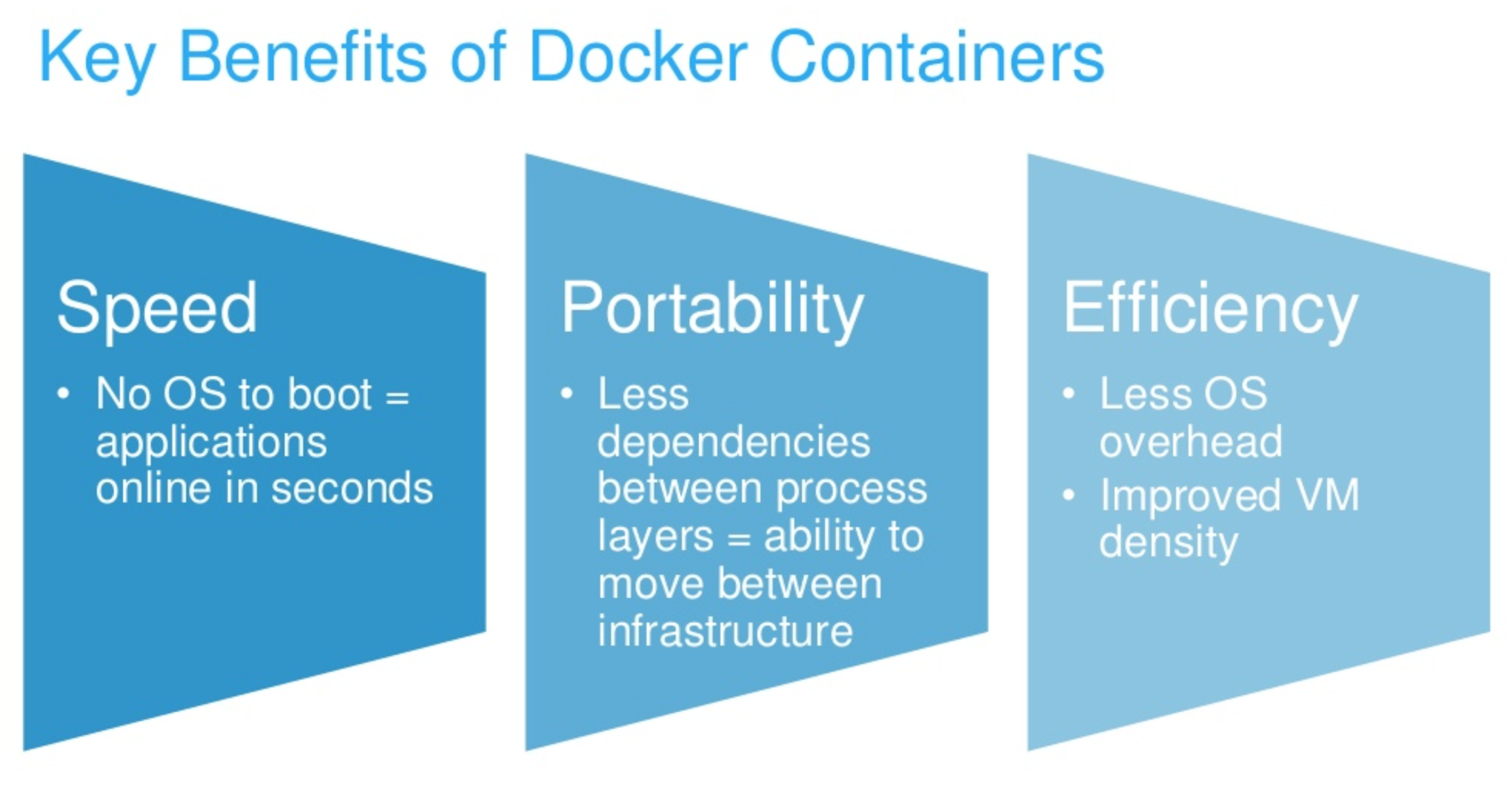 Key Benefits of Docker Containers

Speed

• No OS to boot = applications online in seconds

Portability

• Less dependencies between process layers = ability to move between infrastructure

Efficiency

• Less OS overhead
• Improved VM density